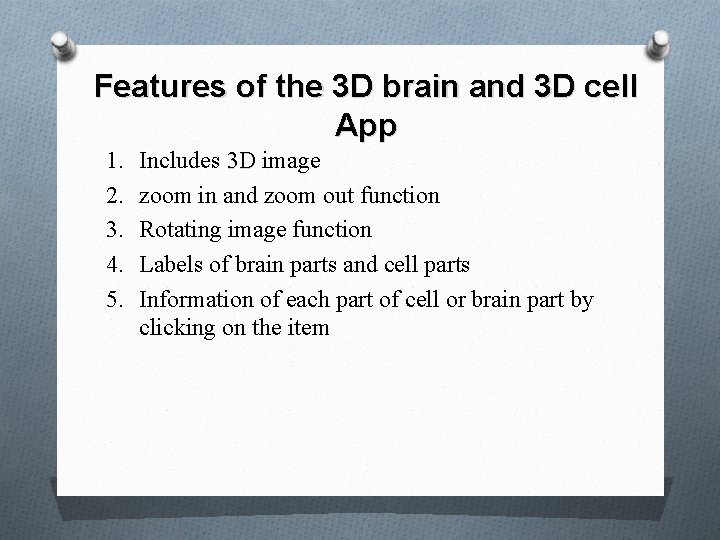 Features of the 3D brain and 3D cell App

1. Includes 3D image
2. zoom in and zoom out function
3. Rotating image function
4. Labels of brain parts and cell parts
5. Information of each part of cell or brain part by clicking on the item